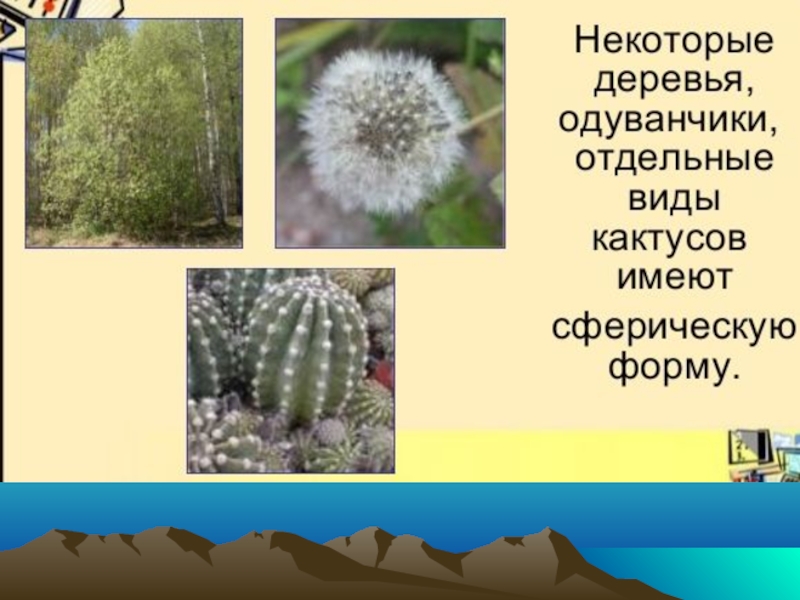 Некоторые деревья, одуванчики, отдельные виды кактусов имеют сферическую форму.